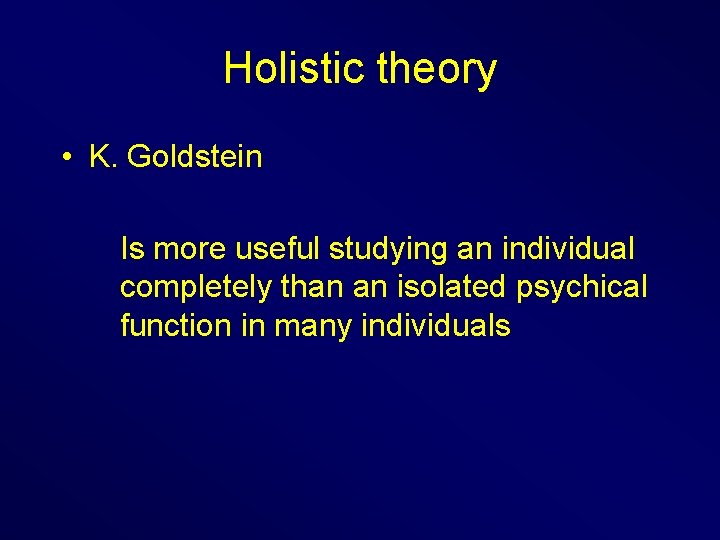 Holistic theory

• K. Goldstein

Is more useful studying an individual completely than an isolated psychical function in many individuals